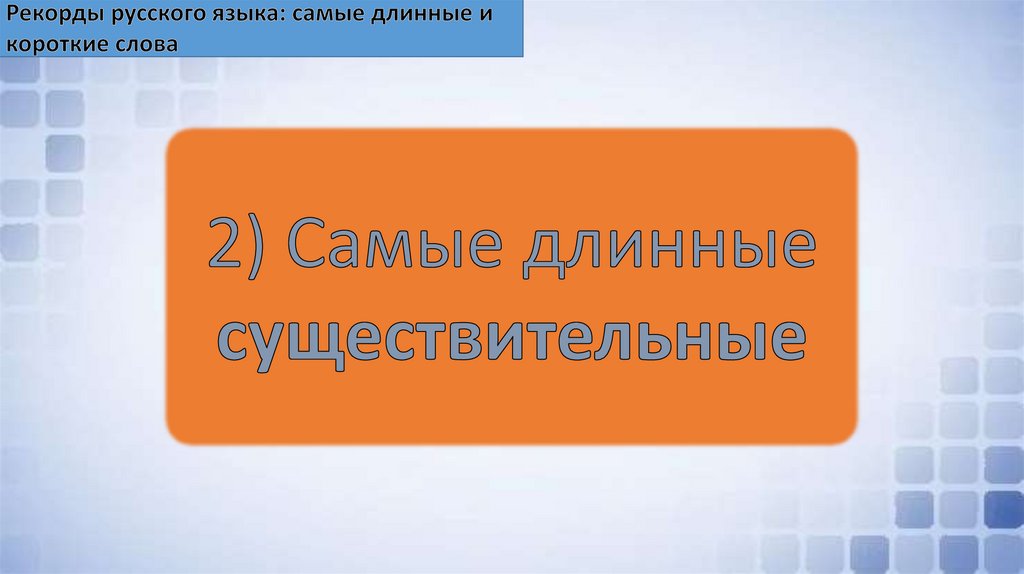 Рекорды русского языка: самые длинные и короткие слова

2) Самые длинные существительные